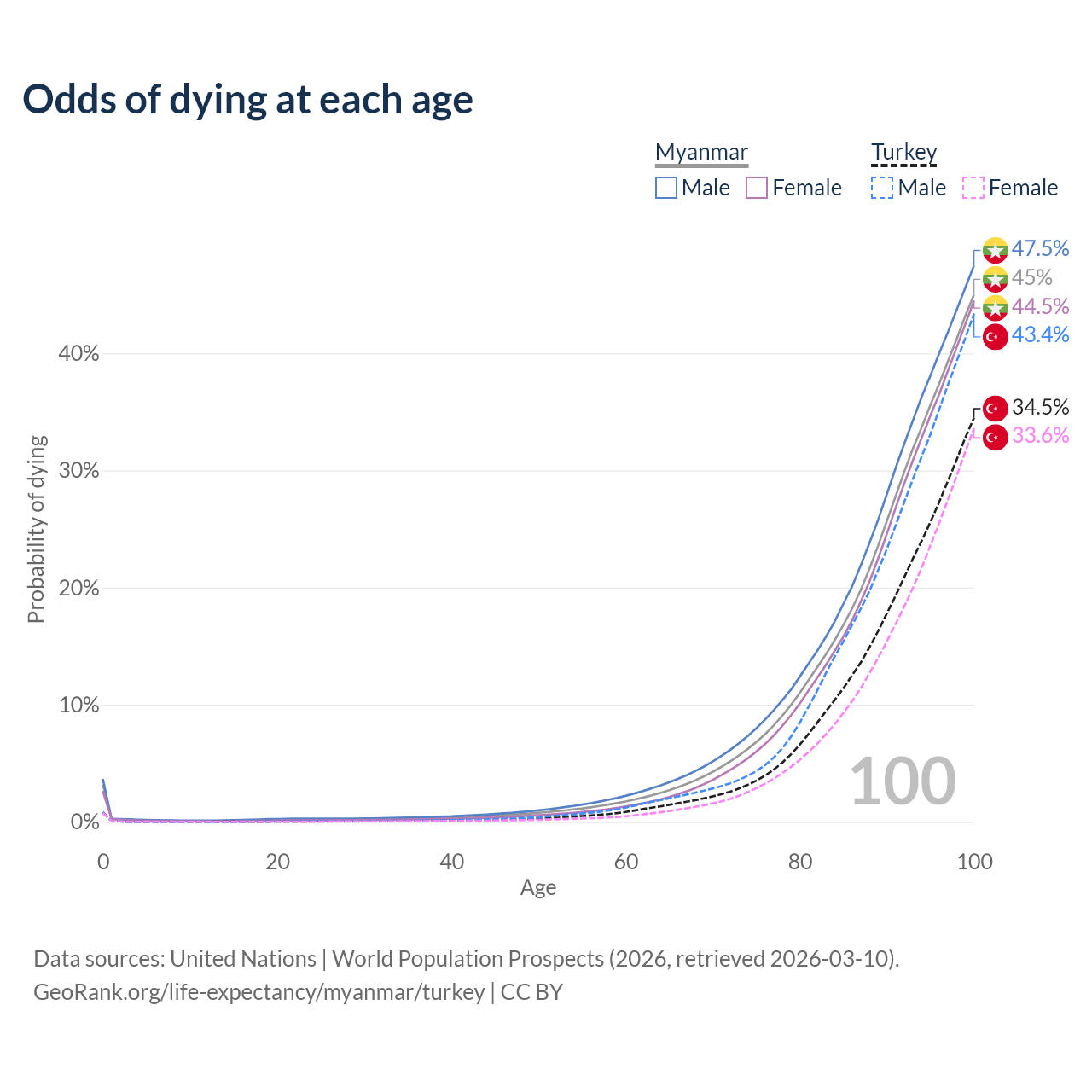 Odds of dying at each age

Myanmar
Male Female

Turkey
Male Female

47.5%
45%
44.5%
43.4%
34.5%
33.6%

Probability of dying

40%
30%
20%
10%
0%

100

0
20
40
60
80
100
Age

Data sources: United Nations | World Population Prospects (2026, retrieved 2026-03-10).
GeoRank.org/life-expectancy/myanmar/turkey | CC BY